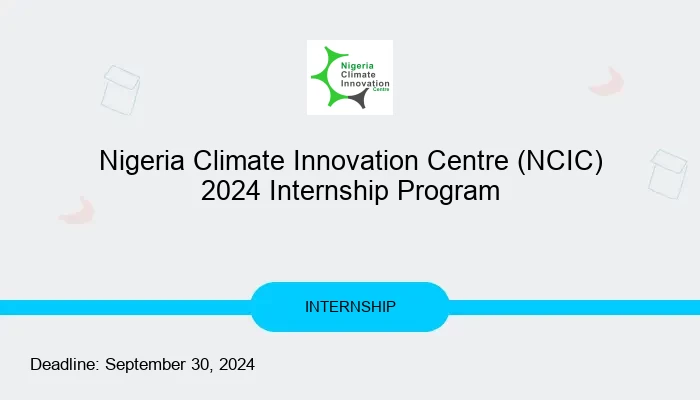 Nigeria Climate Innovation Centre

Nigeria Climate Innovation Centre (NCIC) 2024 Internship Program

INTERNSHIP

Deadline: September 30, 2024